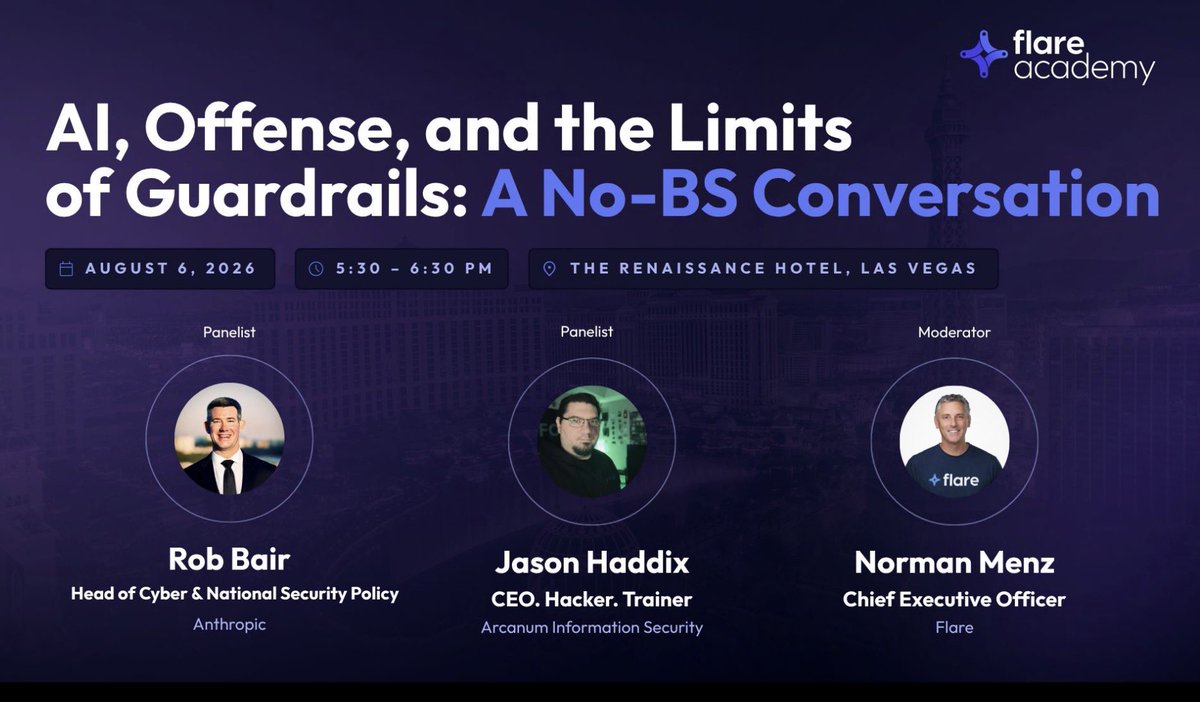 flare academy

AI, Offense, and the Limits of Guardrails: A No-BS Conversation

AUGUST 6, 2026

5:30 – 6:30 PM

THE RENAISSANCE HOTEL, LAS VEGAS

Panelist

Rob Bair
Head of Cyber & National Security Policy
Anthropic

Panelist

Jason Haddix
CEO. Hacker. Trainer
Arcanum Information Security

Moderator

flare

Norman Menz
Chief Executive Officer
Flare